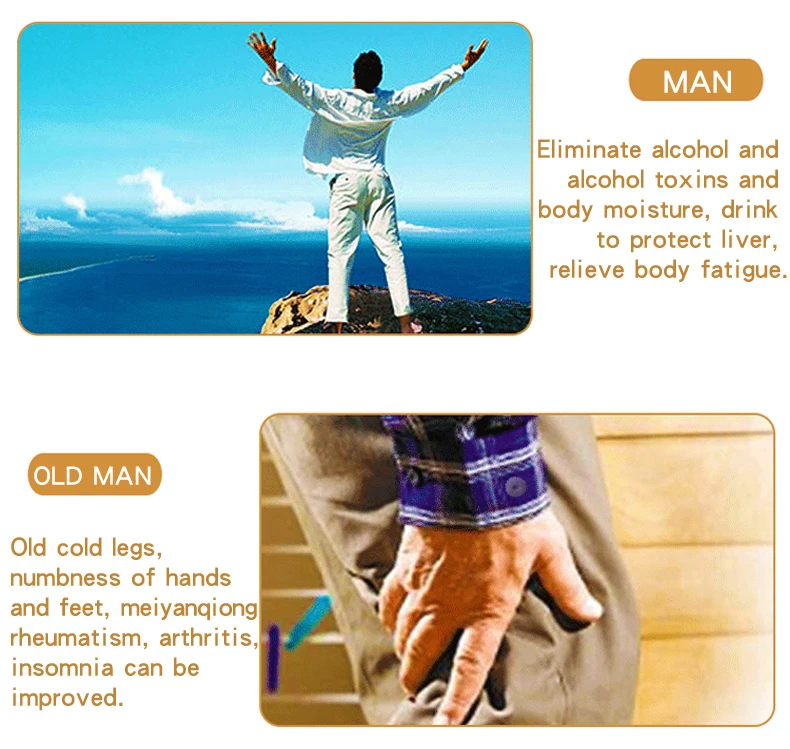 MAN

Eliminate alcohol and alcohol toxins and body moisture, drink to protect liver, relieve body fatigue.

OLD MAN

Old cold legs, numbness of hands and feet, meiyanqiong rheumatism, arthritis, insomnia can be improved.